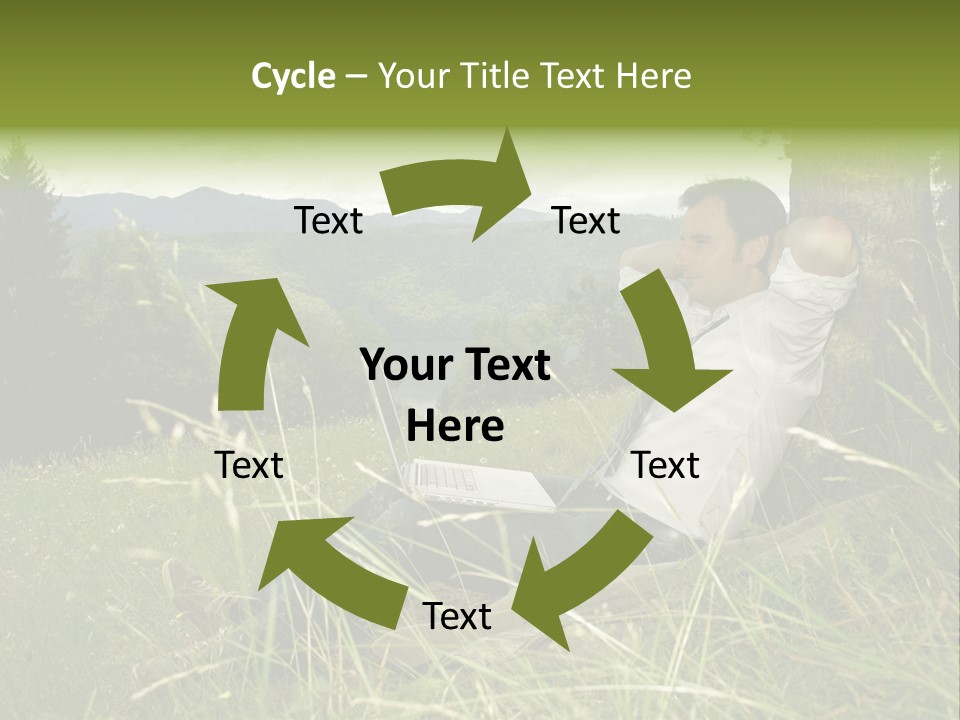 Cycle – Your Title Text Here

Text

Text

Your Text Here

Text

Text

Text